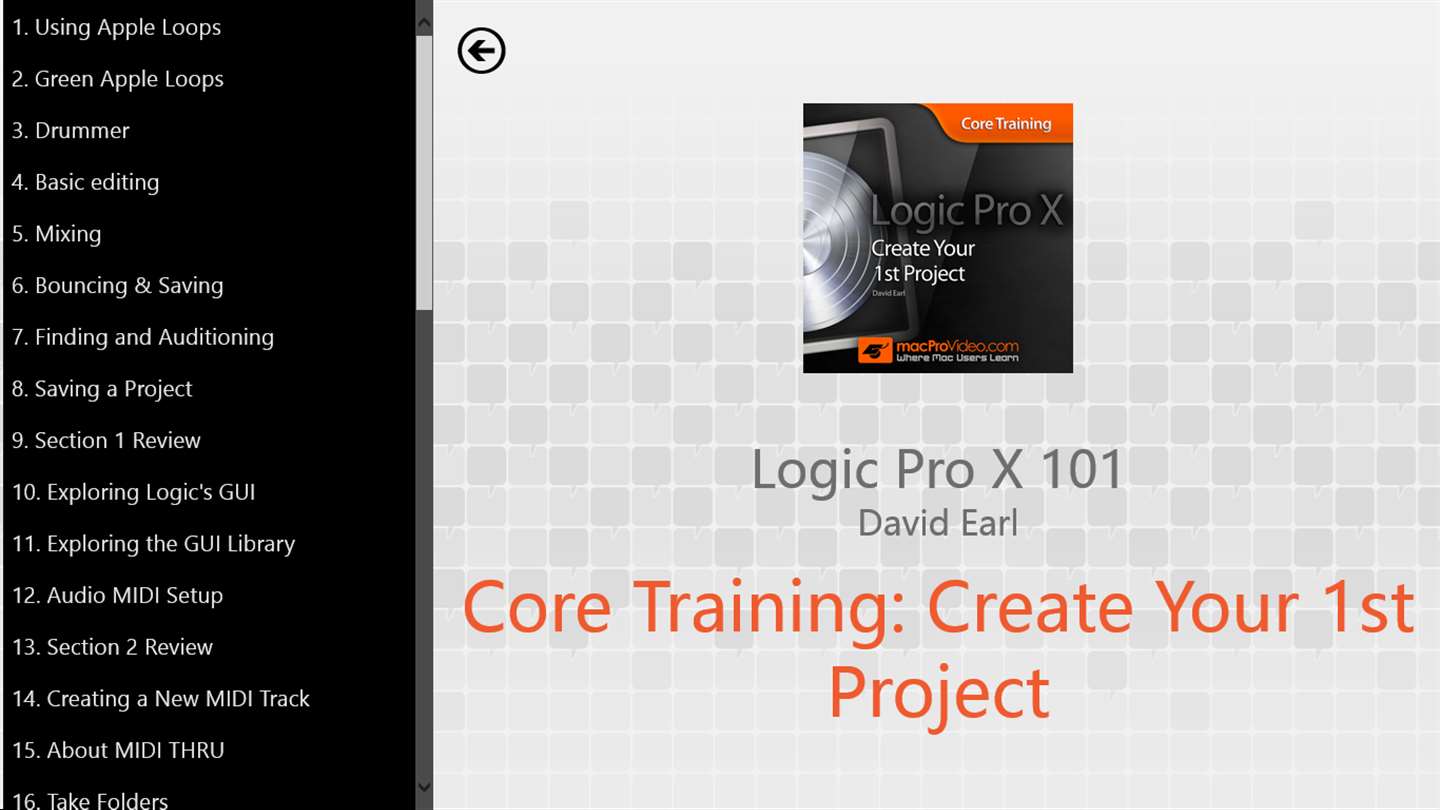 1. Using Apple Loops
2. Green Apple Loops
3. Drummer
4. Basic editing
5. Mixing
6. Bouncing & Saving
7. Finding and Auditioning
8. Saving a Project
9. Section 1 Review
10. Exploring Logic's GUI
11. Exploring the GUI Library
12. Audio MIDI Setup
13. Section 2 Review
14. Creating a New MIDI Track
15. About MIDI THRU
16. Take Folders

Core Training

Logic Pro X

Create Your 1st Project

David Earl

macProVideo.com
Where Mac Users Learn

Logic Pro X 101

David Earl

Core Training: Create Your 1st Project